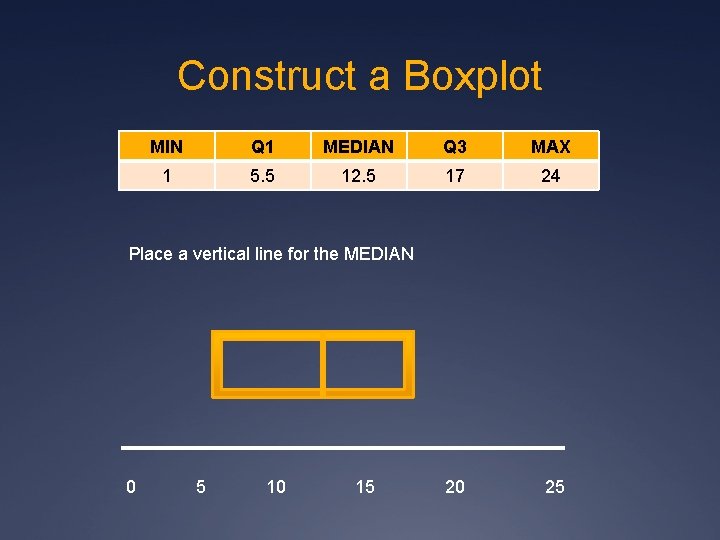 Construct a Boxplot

| MIN | Q1 | MEDIAN | Q3 | MAX |
|---|---|---|---|---|
| 1 | 5.5 | 12.5 | 17 | 24 |

Place a vertical line for the MEDIAN

0 5 10 15 20 25